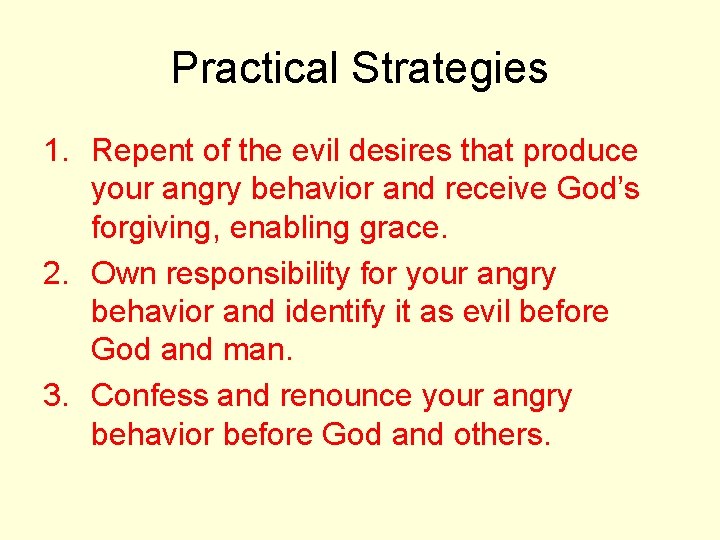 Practical Strategies

1. Repent of the evil desires that produce your angry behavior and receive God’s forgiving, enabling grace.
2. Own responsibility for your angry behavior and identify it as evil before God and man.
3. Confess and renounce your angry behavior before God and others.